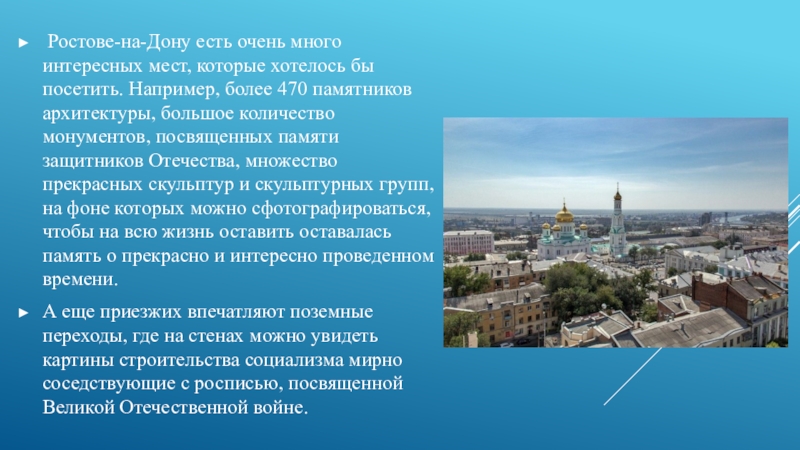 ► Ростове-на-Дону есть очень много интересных мест, которые хотелось бы посетить. Например, более 470 памятников архитектуры, большое количество монументов, посвященных памяти защитников Отечества, множество прекрасных скульптур и скульптурных групп, на фоне которых можно сфотографироваться, чтобы на всю жизнь оставить оставалась память о прекрасно и интересно проведенном времени.

► А еще приезжих впечатляют поземные переходы, где на стенах можно увидеть картины строительства социализма мирно соседствующие с росписью, посвященной Великой Отечественной войне.